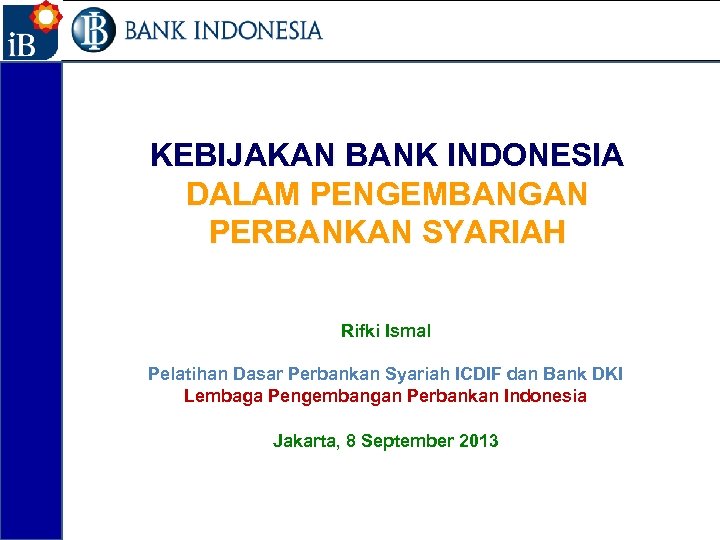 iB

BANK INDONESIA

KEBIJAKAN BANK INDONESIA
DALAM PENGEMBANGAN
PERBANKAN SYARIAH

Rifki Ismal

Pelatihan Dasar Perbankan Syariah ICDIF dan Bank DKI
Lembaga Pengembangan Perbankan Indonesia

Jakarta, 8 September 2013